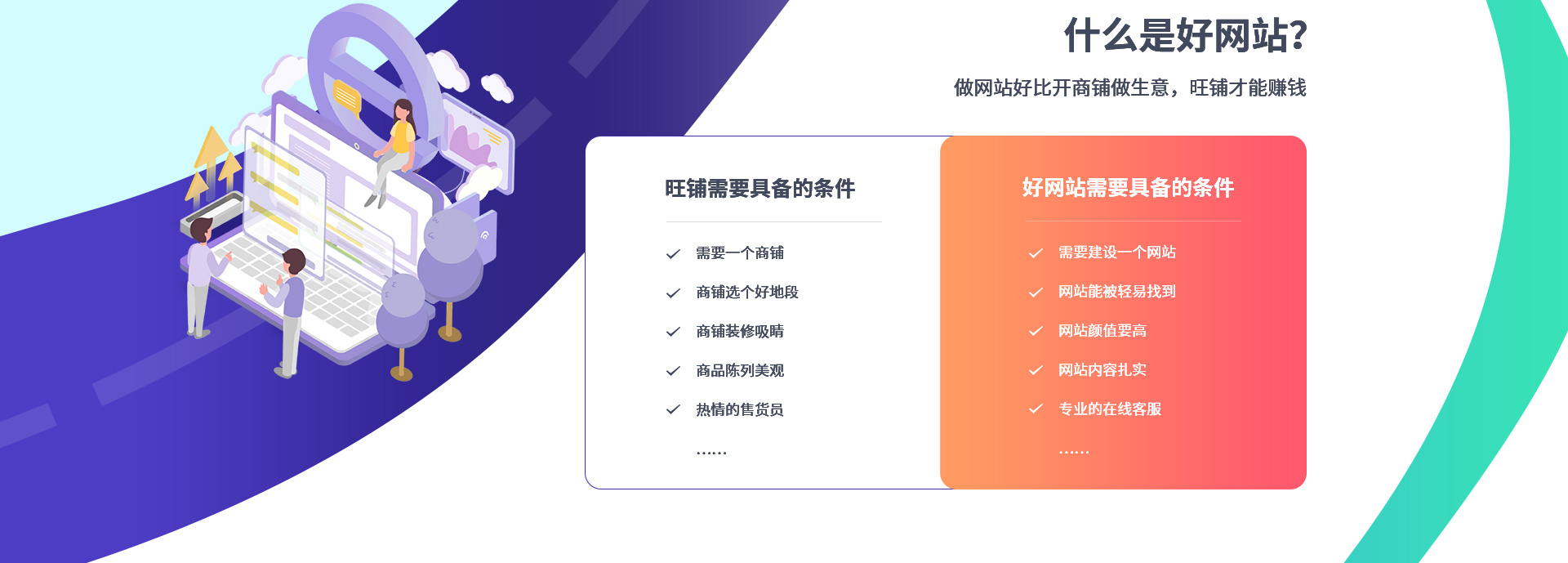 什么是好网站?

做网站好比开商铺做生意，旺铺才能赚钱

旺铺需要具备的条件

需要一个商铺
商铺选个好地段
商铺装修吸睛
商品陈列美观
热情的售货员
......

好网站需要具备的条件

需要建设一个网站
网站能被轻易找到
网站颜值要高
网站内容扎实
专业的在线客服
......